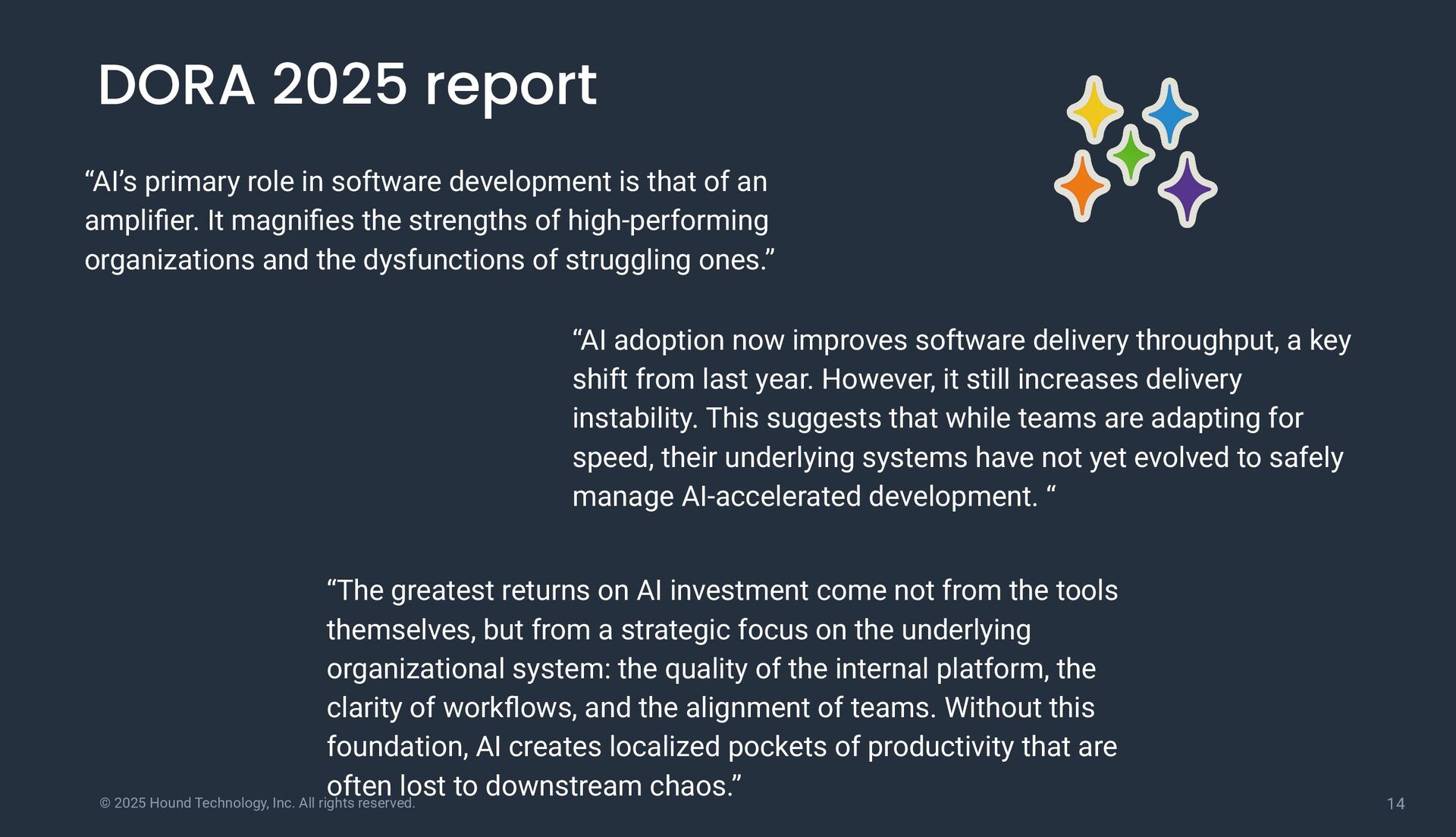 DORA 2025 report

“AI’s primary role in software development is that of an amplifier. It magnifies the strengths of high-performing organizations and the dysfunctions of struggling ones.”

“AI adoption now improves software delivery throughput, a key shift from last year. However, it still increases delivery instability. This suggests that while teams are adapting for speed, their underlying systems have not yet evolved to safely manage AI-accelerated development. “

“The greatest returns on AI investment come not from the tools themselves, but from a strategic focus on the underlying organizational system: the quality of the internal platform, the clarity of workflows, and the alignment of teams. Without this foundation, AI creates localized pockets of productivity that are often lost to downstream chaos.”

© 2025 Hound Technology, Inc. All rights reserved.

14